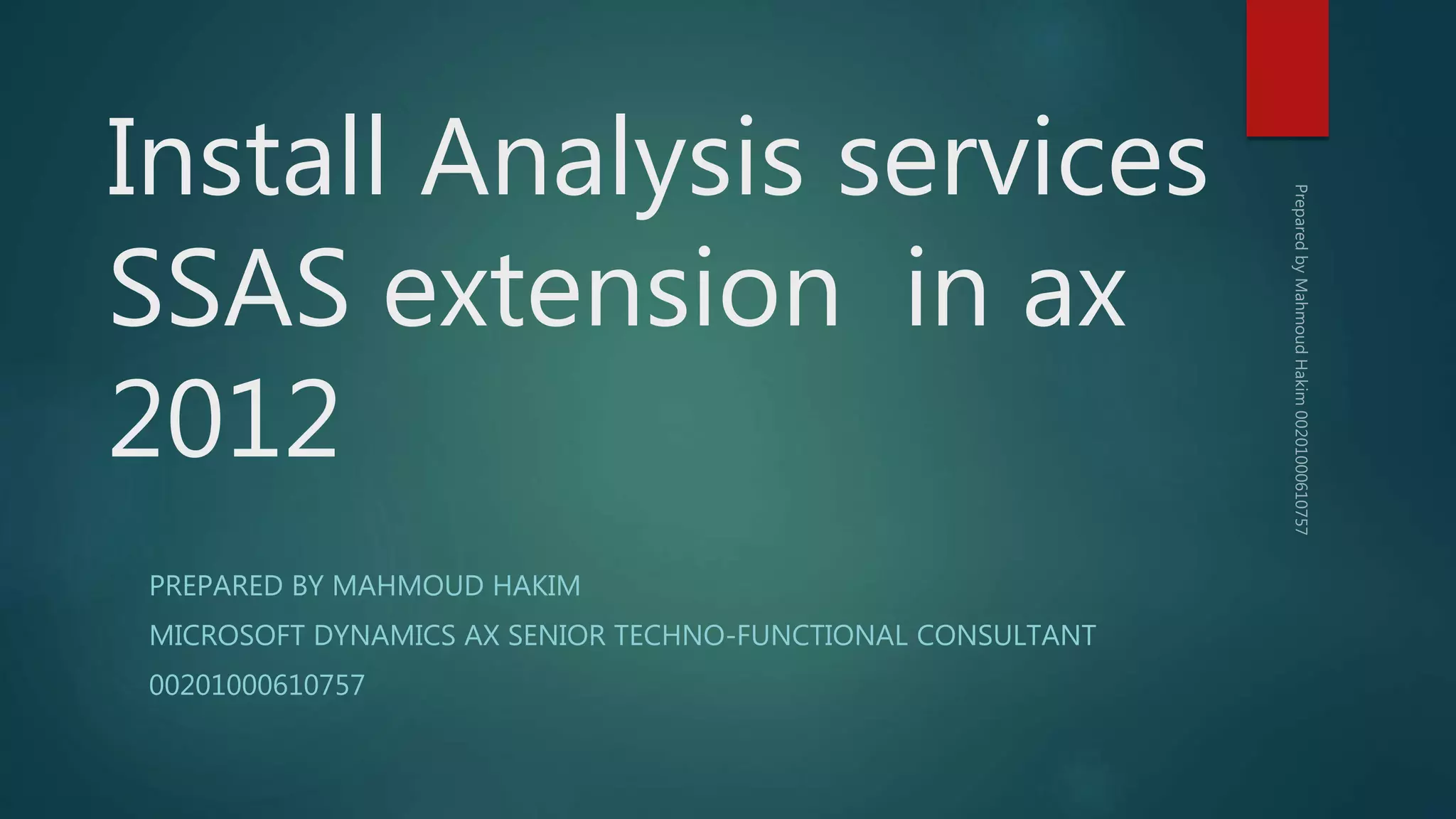 Install Analysis services SSAS extension  in ax 2012

PREPARED BY MAHMOUD HAKIM

MICROSOFT DYNAMICS AX SENIOR TECHNO-FUNCTIONAL CONSULTANT

00201000610757

Prepared by Mahmoud Hakim 00201000610757